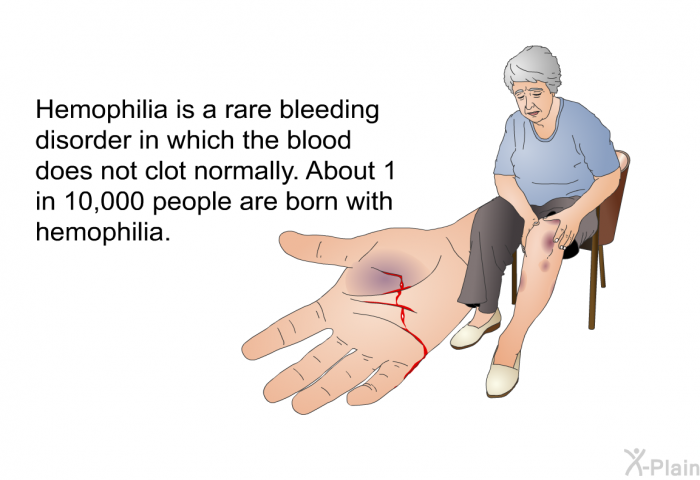 Hemophilia is a rare bleeding disorder in which the blood does not clot normally. About 1 in 10,000 people are born with hemophilia.

X-Plain